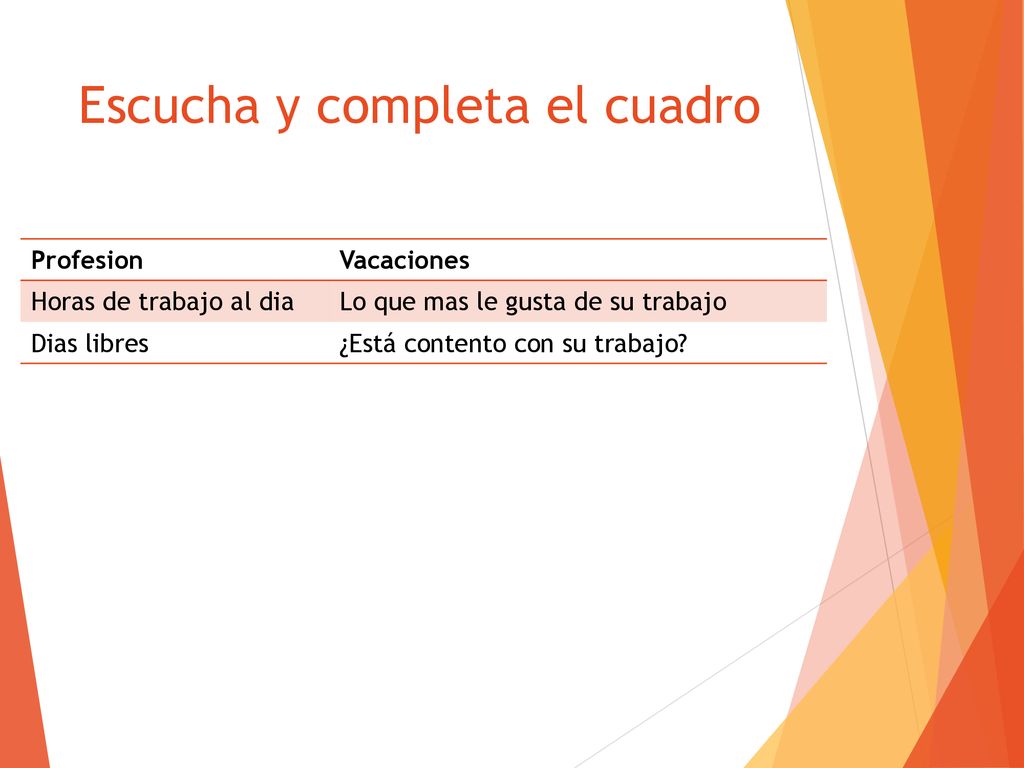 Escucha y completa el cuadro

| Profesion | Vacaciones |
|---|---|
| Horas de trabajo al dia | Lo que mas le gusta de su trabajo |
| Dias libres | ¿Está contento con su trabajo? |